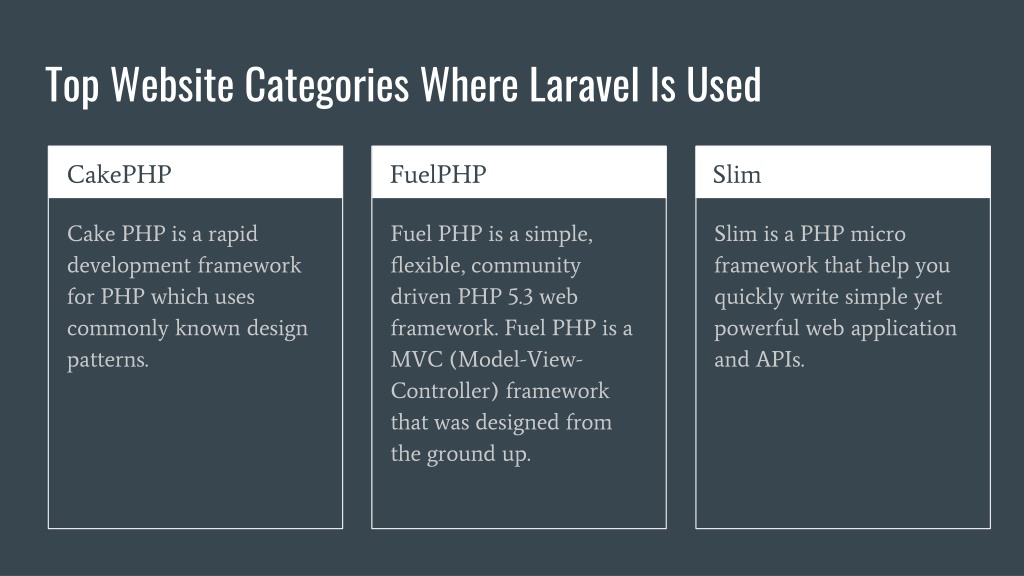 Top Website Categories Where Laravel Is Used

CakePHP

Cake PHP is a rapid development framework for PHP which uses commonly known design patterns.

FuelPHP

Fuel PHP is a simple, flexible, community driven PHP 5.3 web framework. Fuel PHP is a MVC (Model-View-Controller) framework that was designed from the ground up.

Slim

Slim is a PHP micro framework that help you quickly write simple yet powerful web application and APIs.